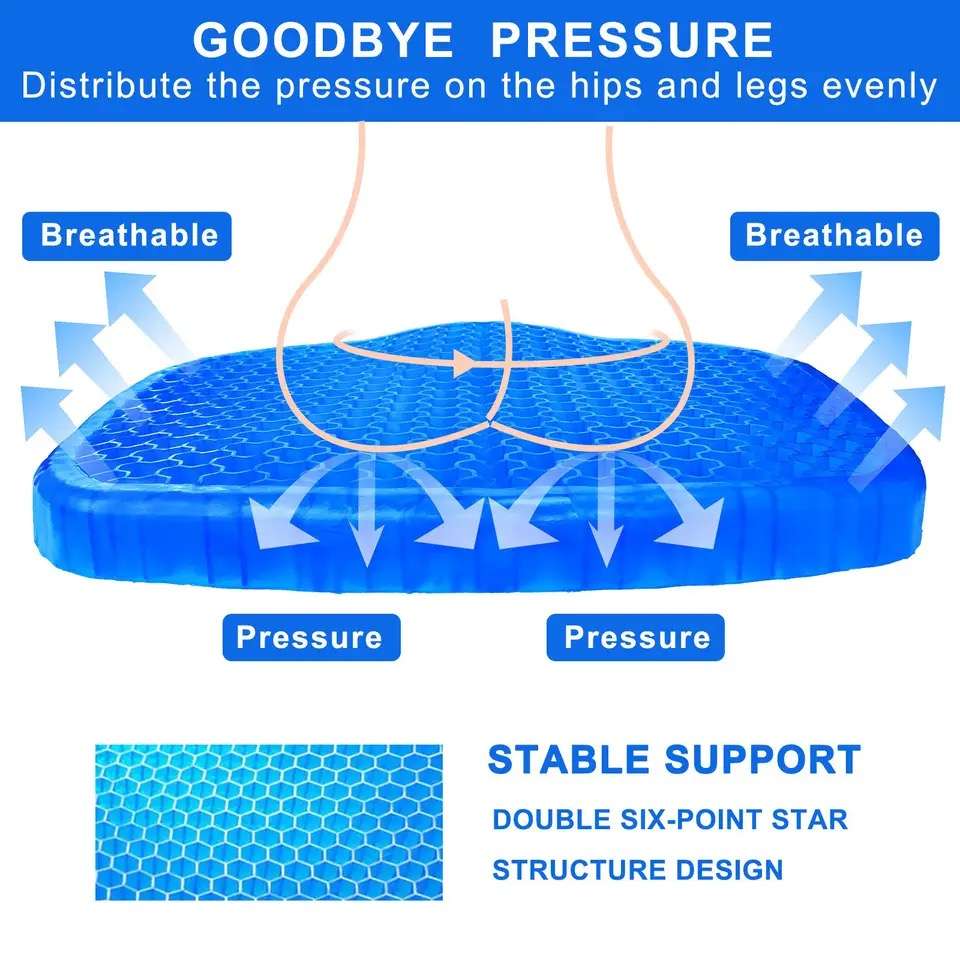 GOODBYE PRESSURE
Distribute the pressure on the hips and legs evenly

Breathable

Breathable

Pressure

Pressure

STABLE SUPPORT

DOUBLE SIX-POINT STAR

STRUCTURE DESIGN